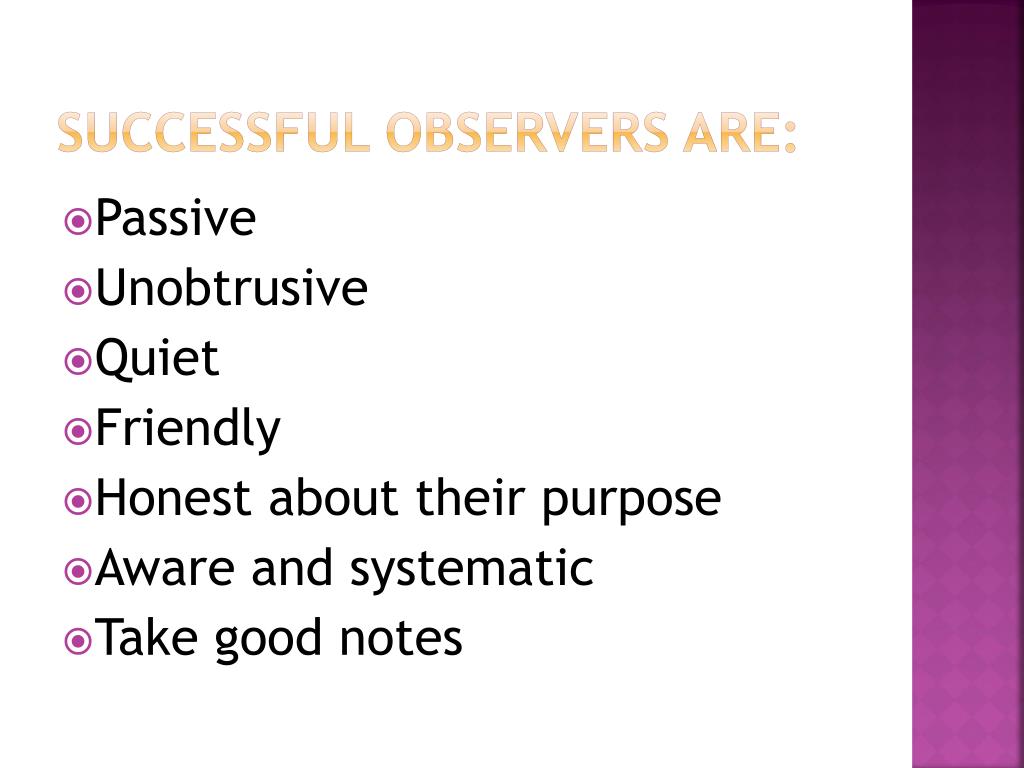 SUCCESSFUL OBSERVERS ARE:

Passive
Unobtrusive
Quiet
Friendly
Honest about their purpose
Aware and systematic
Take good notes